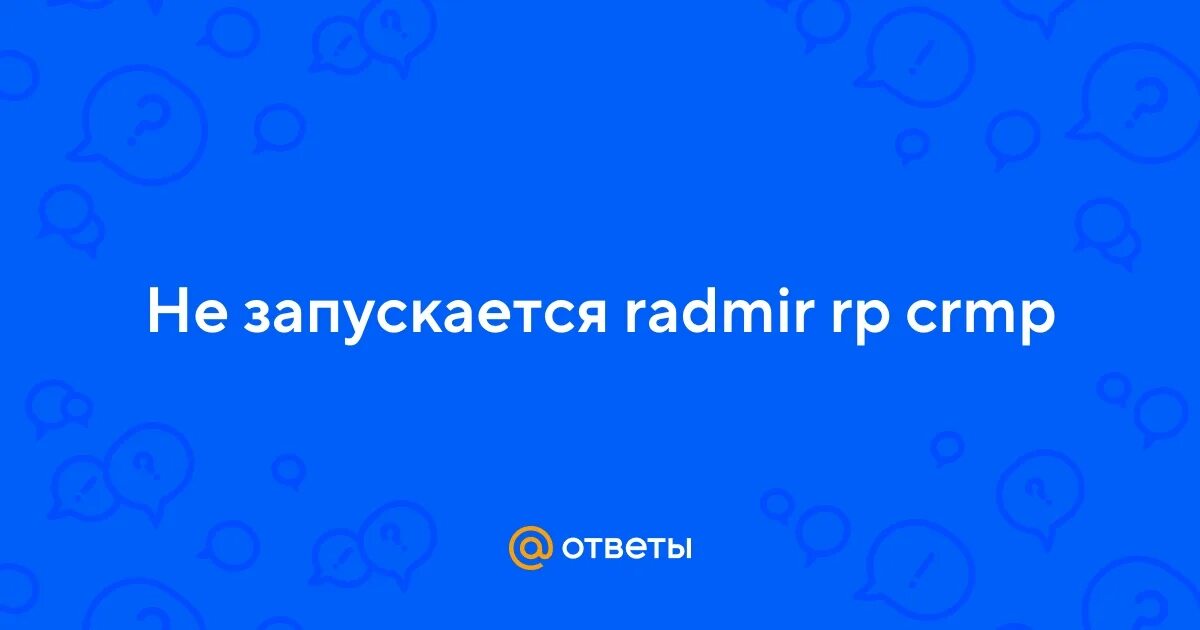 Не запускается radmir rp crmp

@ ОТВЕТЫ